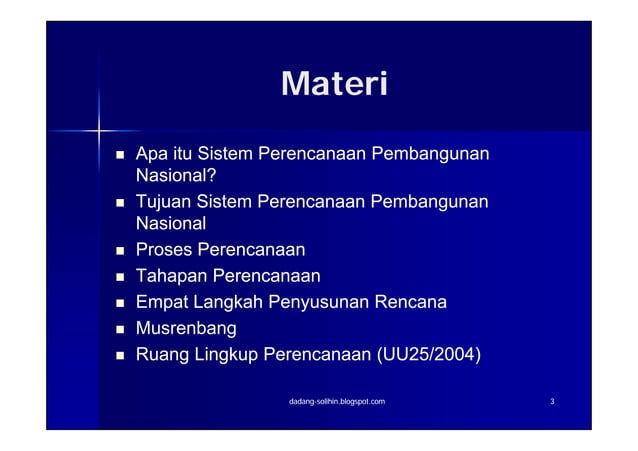 Materi

- Apa itu Sistem Perencanaan Pembangunan Nasional?
- Tujuan Sistem Perencanaan Pembangunan Nasional
- Proses Perencanaan
- Tahapan Perencanaan
- Empat Langkah Penyusunan Rencana
- Musrenbang
- Ruang Lingkup Perencanaan (UU25/2004)

dadang-solihin.blogspot.com

3